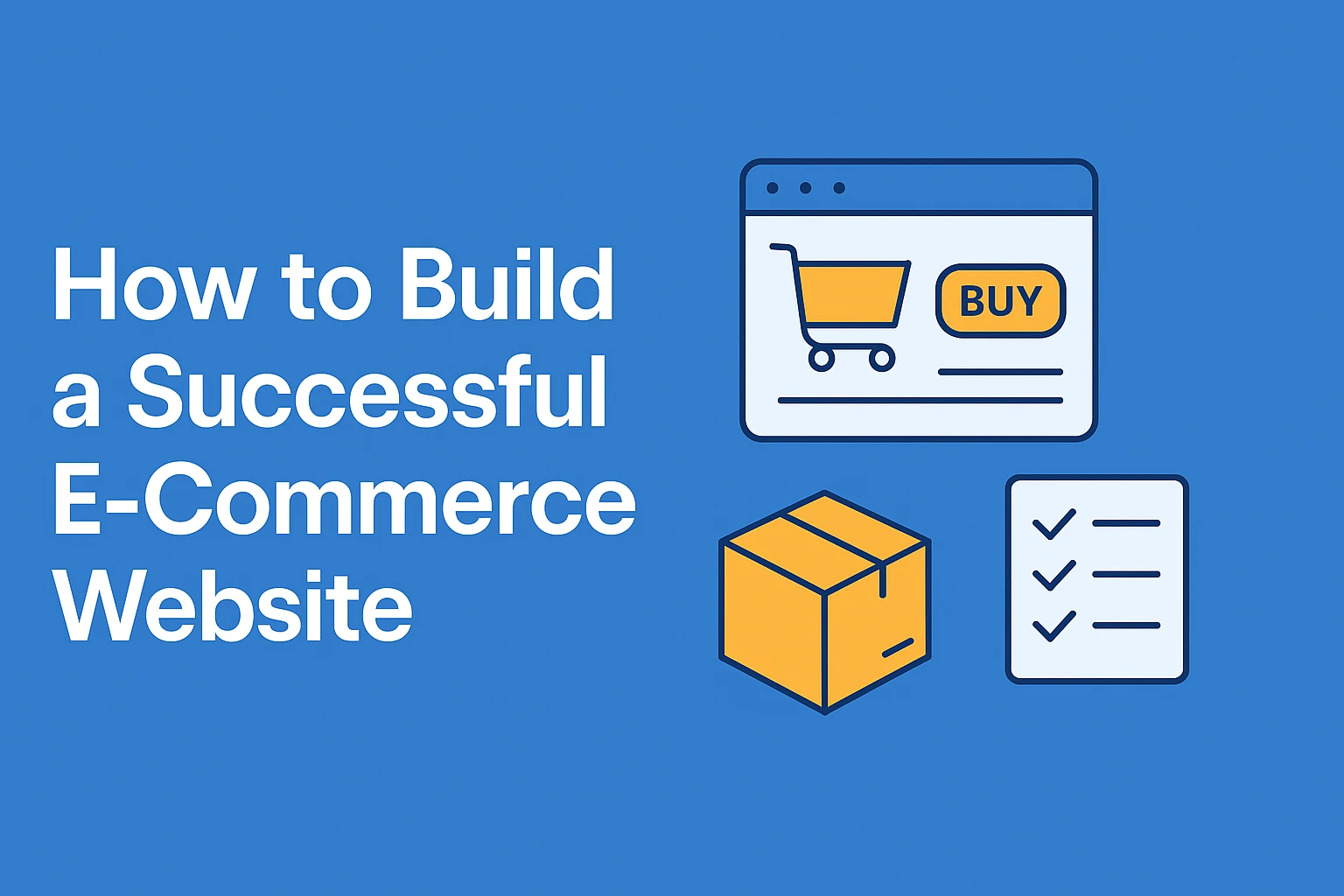 How to Build a Successful E-Commerce Website

BUY